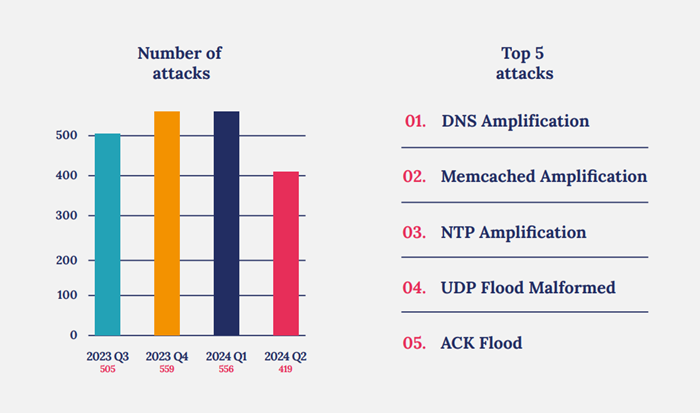 Number of attacks

500
400
300
200
100
0

2023 Q3
505
2023 Q4
559
2024 Q1
556
2024 Q2
419

Top 5 attacks

01. DNS Amplification

02. Memcached Amplification

03. NTP Amplification

04. UDP Flood Malformed

05. ACK Flood